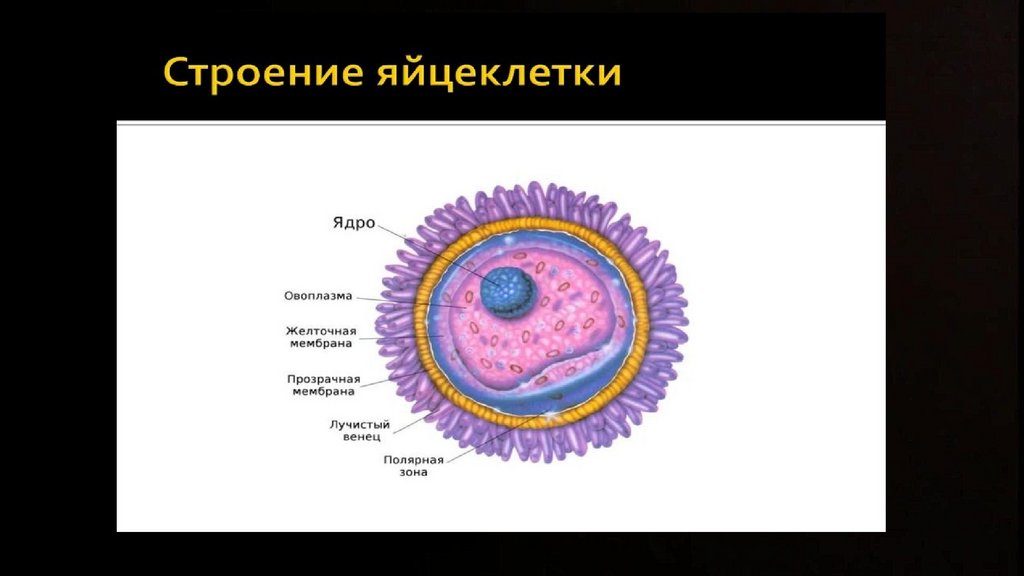 Строение яйцеклетки

Ядро

Овоплазма

Желточная мембрана

Прозрачная мембрана

Лучистый венец

Полярная зона